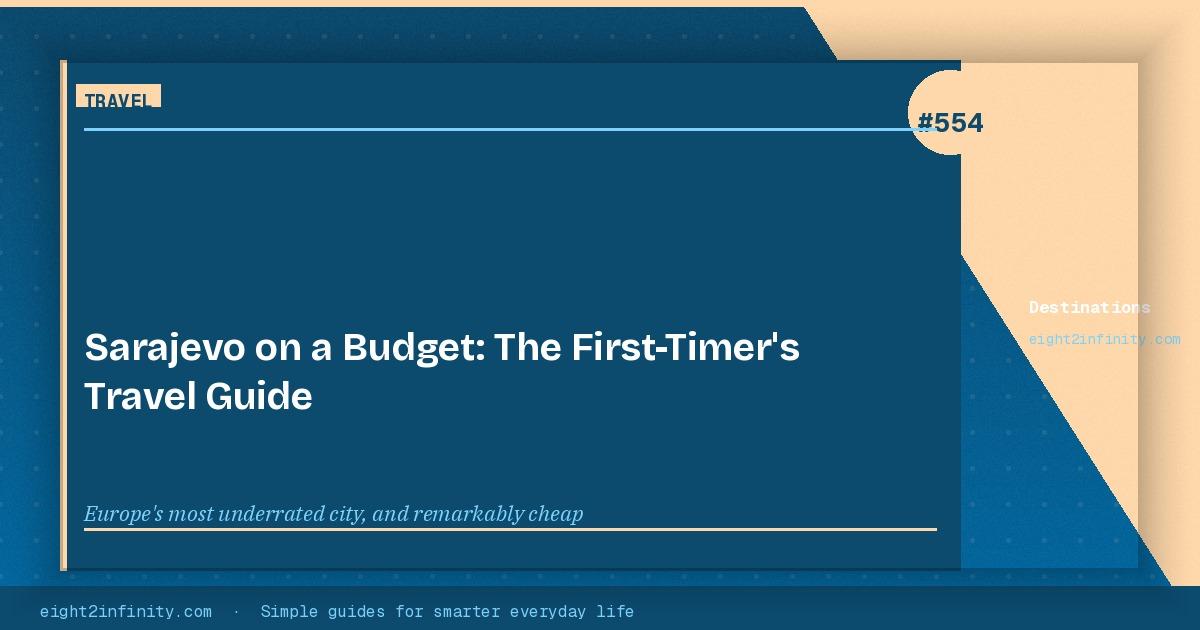 TRAVEL

#554

Destinations

eight2infinity.com

Sarajevo on a Budget: The First-Timer's Travel Guide

Europe's most underrated city, and remarkably cheap

eight2infinity.com · Simple guides for smarter everyday life